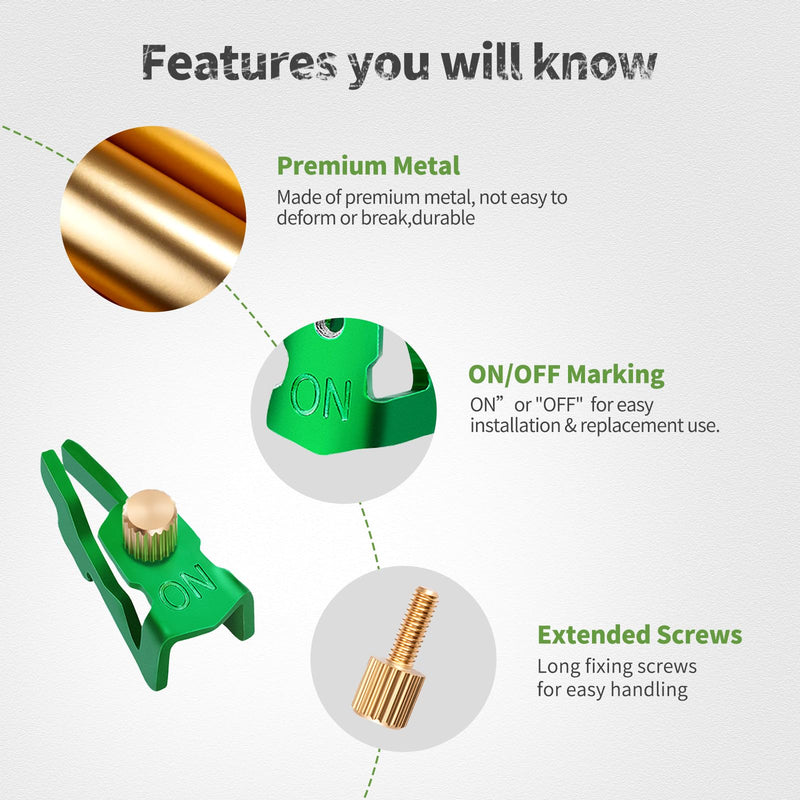 Features you will know

Premium Metal
Made of premium metal, not easy to deform or break,durable

ON

ON/OFF Marking
ON” or "OFF" for easy installation & replacement use.

ON

Extended Screws
Long fixing screws for easy handling